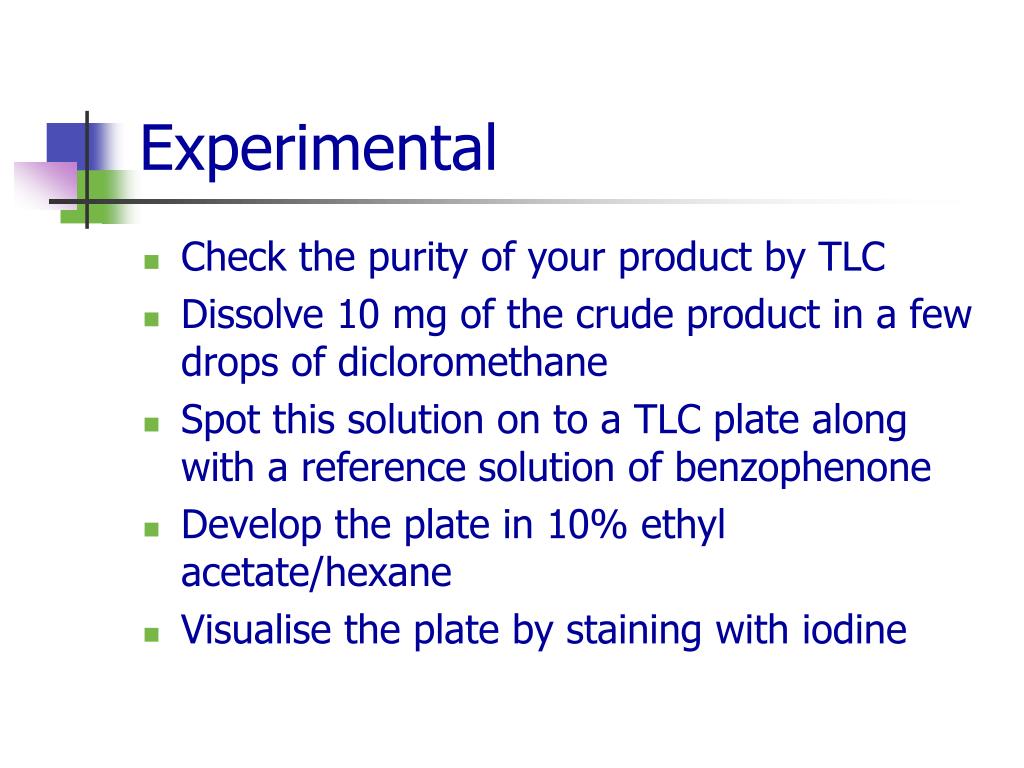 Experimental

- Check the purity of your product by TLC
- Dissolve 10 mg of the crude product in a few drops of dicloromethane
- Spot this solution on to a TLC plate along with a reference solution of benzophenone
- Develop the plate in 10% ethyl acetate/hexane
- Visualise the plate by staining with iodine